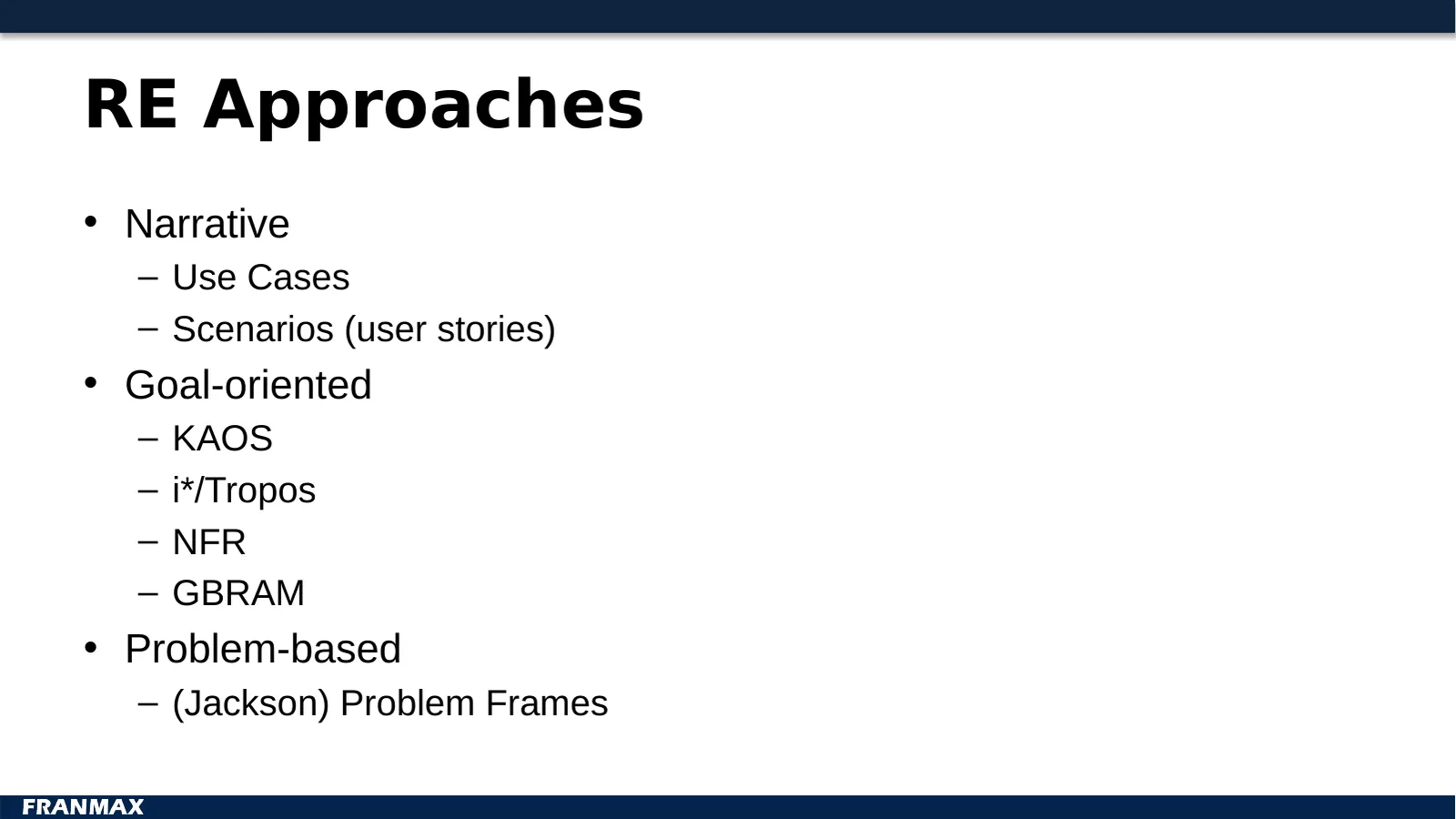 RE Approaches

• Narrative
– Use Cases
– Scenarios (user stories)
• Goal-oriented
– KAOS
– i*/Tropos
– NFR
– GBRAM
• Problem-based
– (Jackson) Problem Frames

FRANMAX